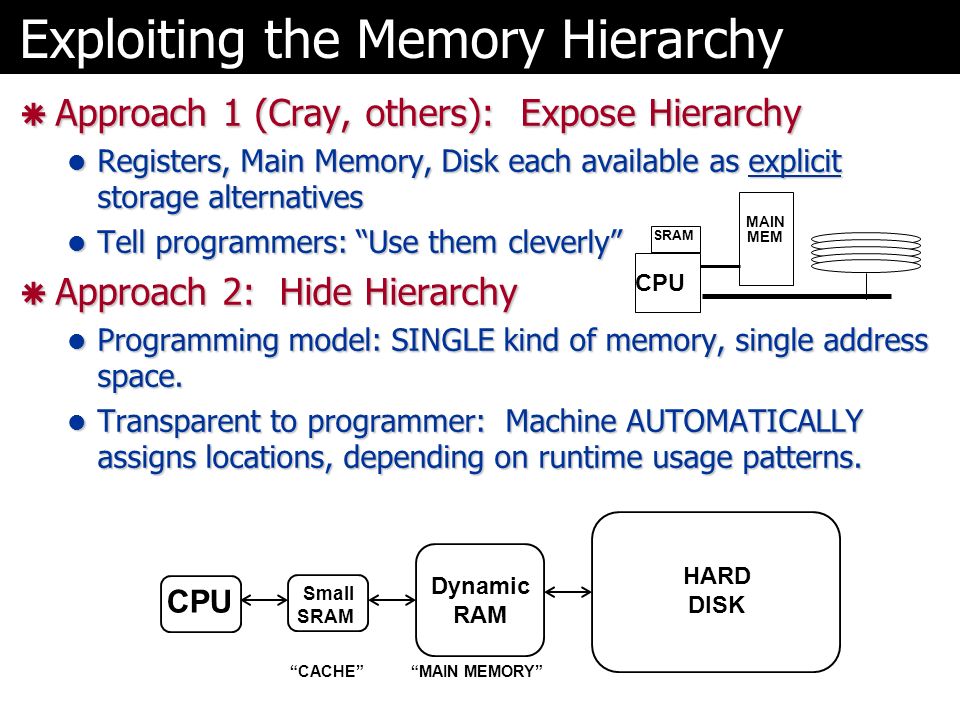 Exploiting the Memory Hierarchy

Approach 1 (Cray, others): Expose Hierarchy

Registers, Main Memory, Disk each available as explicit storage alternatives

Tell programmers: “Use them cleverly”

SRAM

MAIN MEM

CPU

Approach 2: Hide Hierarchy

Programming model: SINGLE kind of memory, single address space.

Transparent to programmer: Machine AUTOMATICALLY assigns locations, depending on runtime usage patterns.

CPU

Small SRAM

Dynamic RAM

HARD DISK

“CACHE”

“MAIN MEMORY”